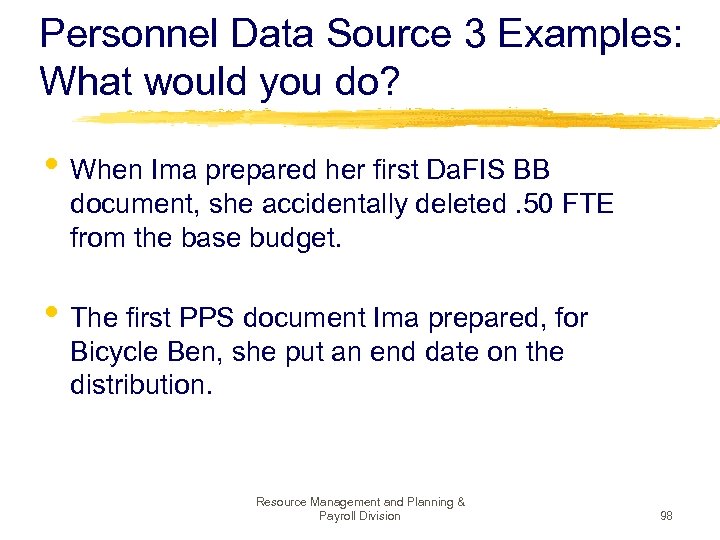 Personnel Data Source 3 Examples: What would you do?

• When Ima prepared her first DaFIS BB document, she accidentally deleted .50 FTE from the base budget.

• The first PPS document Ima prepared, for Bicycle Ben, she put an end date on the distribution.

Resource Management and Planning & Payroll Division

98